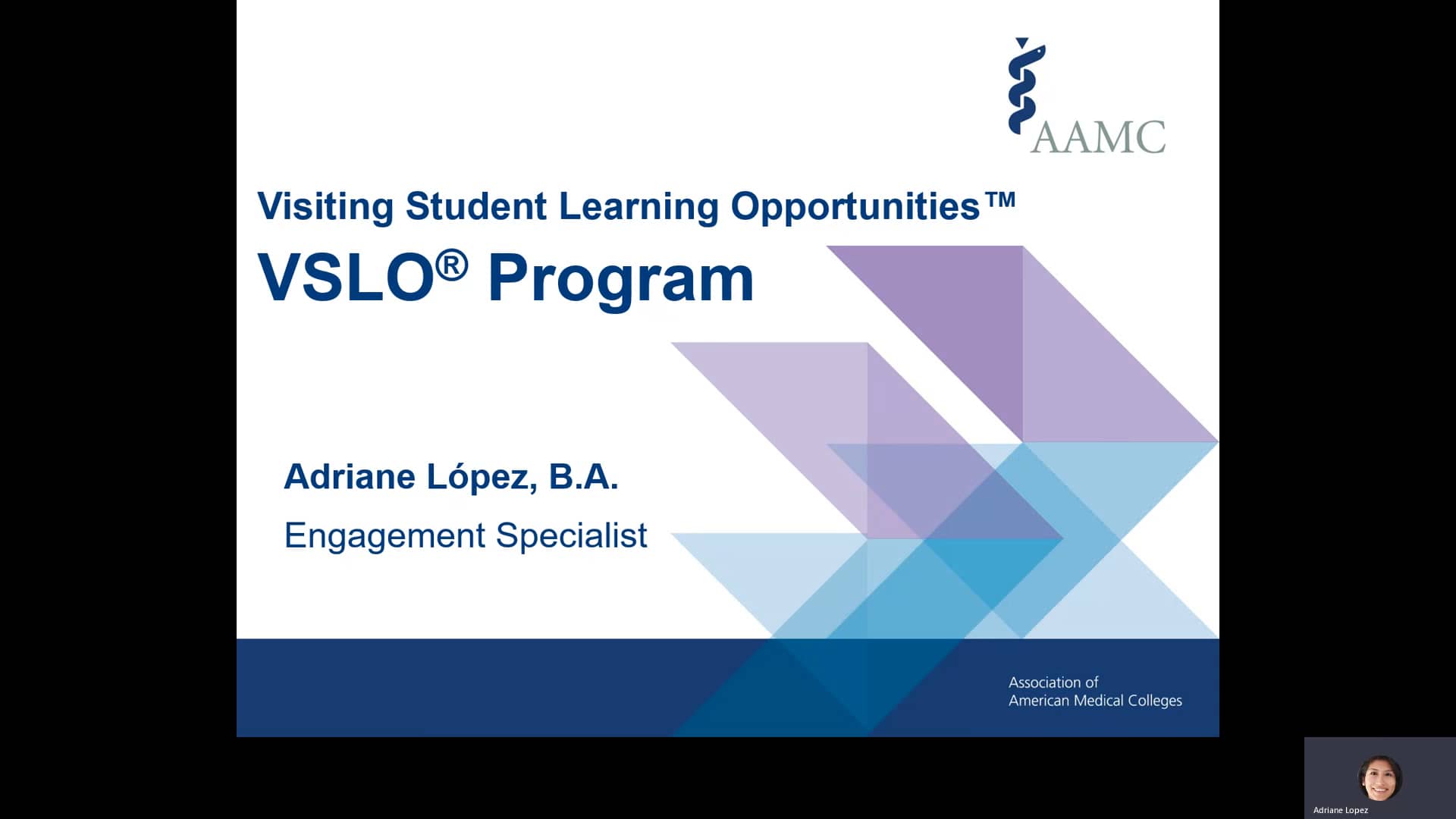 AAMC

Visiting Student Learning Opportunities™

VSLO® Program

Adriane López, B.A.

Engagement Specialist

Association of American Medical Colleges

Adriane Lopez